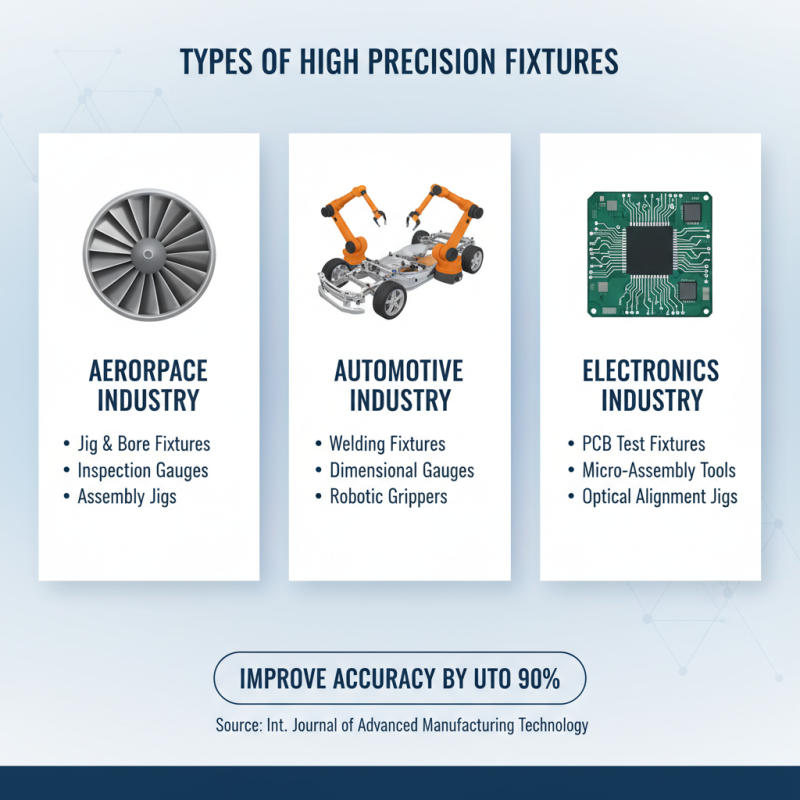 TYPES OF HIGH PRECISION FIXTURES

AERORPACE INDUSTRY

• Jig & Bore Fixtures
• Inspection Gauges
• Assembly Jigs

AUTOMOTIVE INDUSTRY

• Welding Fixtures
• Dimensional Gauges
• Robotic Grippers

ELECTRONICS INDUSTRY

• PCB Test Fixtures
• Micro-Assembly Tools
• Optical Alignment Jigs

IMPROVE ACCURACY BY UTO 90%

Source: Int. Journal of Advanced Manufacturing Technology